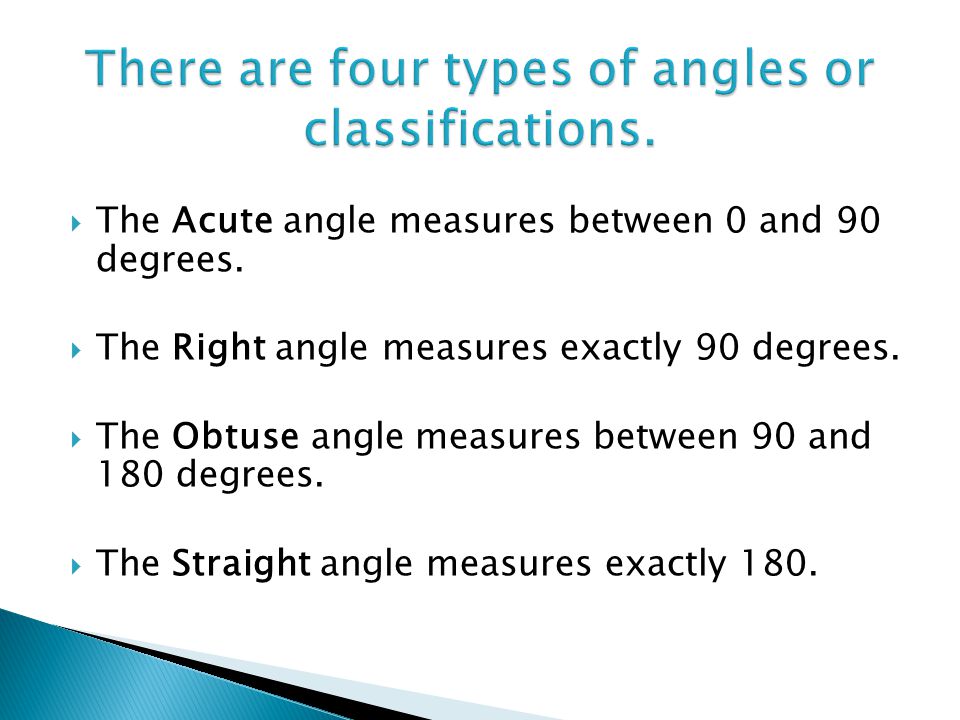 There are four types of angles or classifications.

The Acute angle measures between 0 and 90 degrees.

The Right angle measures exactly 90 degrees.

The Obtuse angle measures between 90 and 180 degrees.

The Straight angle measures exactly 180.